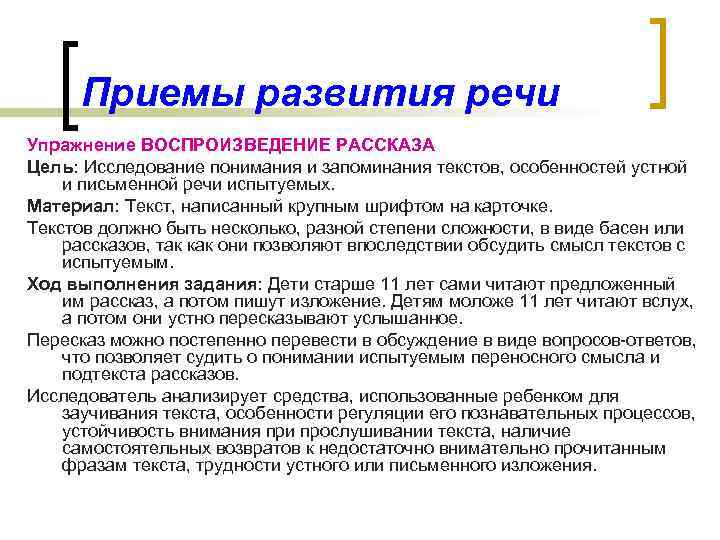 Приемы развития речи

Упражнение ВОСПРОИЗВЕДЕНИЕ РАССКАЗА

Цель: Исследование понимания и запоминания текстов, особенностей устной и письменной речи испытуемых.

Материал: Текст, написанный крупным шрифтом на карточке.

Текстов должно быть несколько, разной степени сложности, в виде басен или рассказов, так как они позволяют впоследствии обсудить смысл текстов с испытуемым.

Ход выполнения задания: Дети старше 11 лет сами читают предложенный им рассказ, а потом пишут изложение. Детям моложе 11 лет читают вслух, а потом они устно пересказывают услышанное.

Пересказ можно постепенно перевести в обсуждение в виде вопросов-ответов, что позволяет судить о понимании испытуемым переносного смысла и подтекста рассказов.

Исследователь анализирует средства, использованные ребенком для заучивания текста, особенности регуляции его познавательных процессов, устойчивость внимания при прослушивании текста, наличие самостоятельных возвратов к недостаточно внимательно прочитанным фразам текста, трудности устного или письменного изложения.